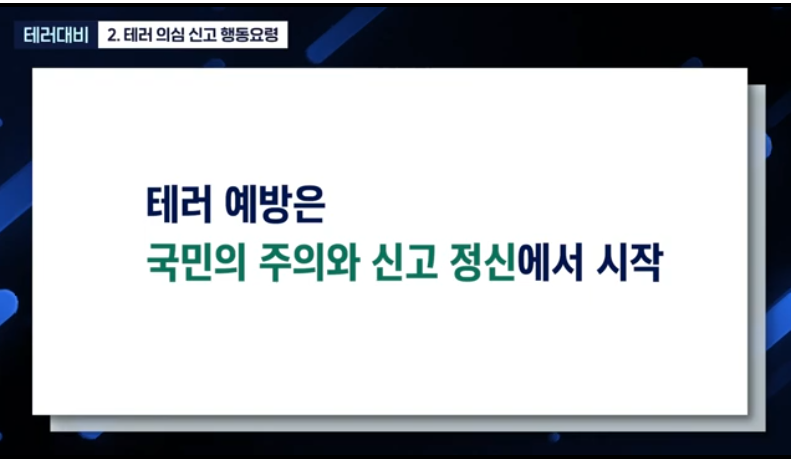 테러대비 2. 테러 의심 신고 행동요령

테러 예방은
국민의 주의와 신고 정신에서 시작